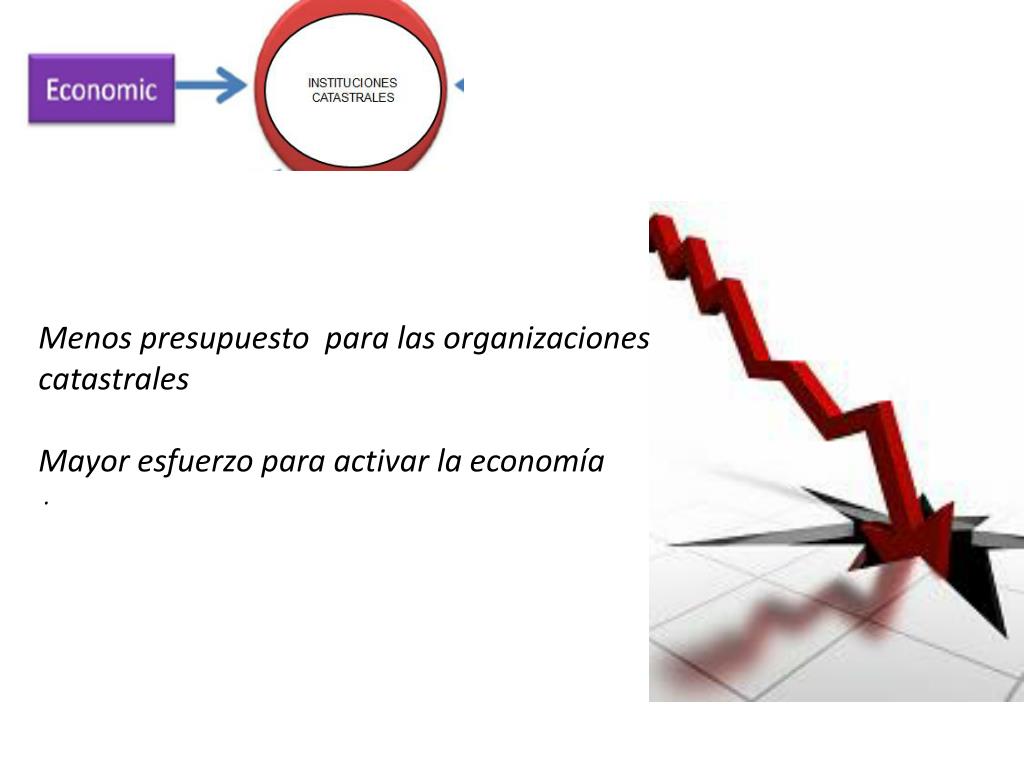 Economic

INSTITUCIONES CATASTRALES

Menos presupuesto para las organizaciones catastrales

Mayor esfuerzo para activar la economía

.